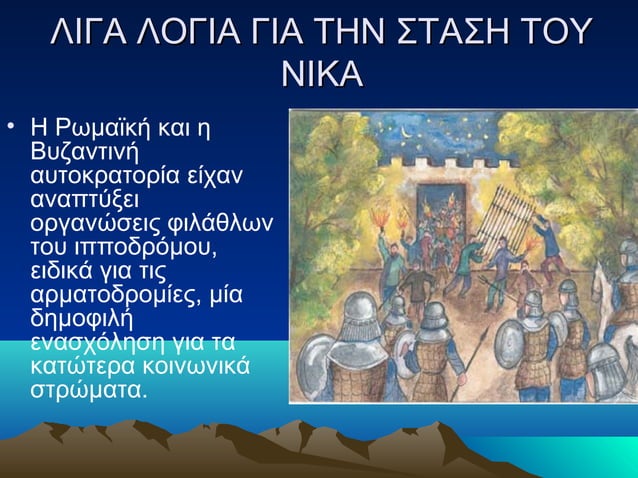 ΛΙΓΑ ΛΟΓΙΑ ΓΙΑ ΤΗΝ ΣΤΑΣΗ ΤΟΥ ΝΙΚΑ

• Η Ρωμαϊκή και η Βυζαντινή αυτοκρατορία είχαν αναπτύξει οργανώσεις φιλάθλων του ιπποδρόμου, ειδικά για τις αρματοδρομίες, μία δημοφιλή ενασχόληση για τα κατώτερα κοινωνικά στρώματα.